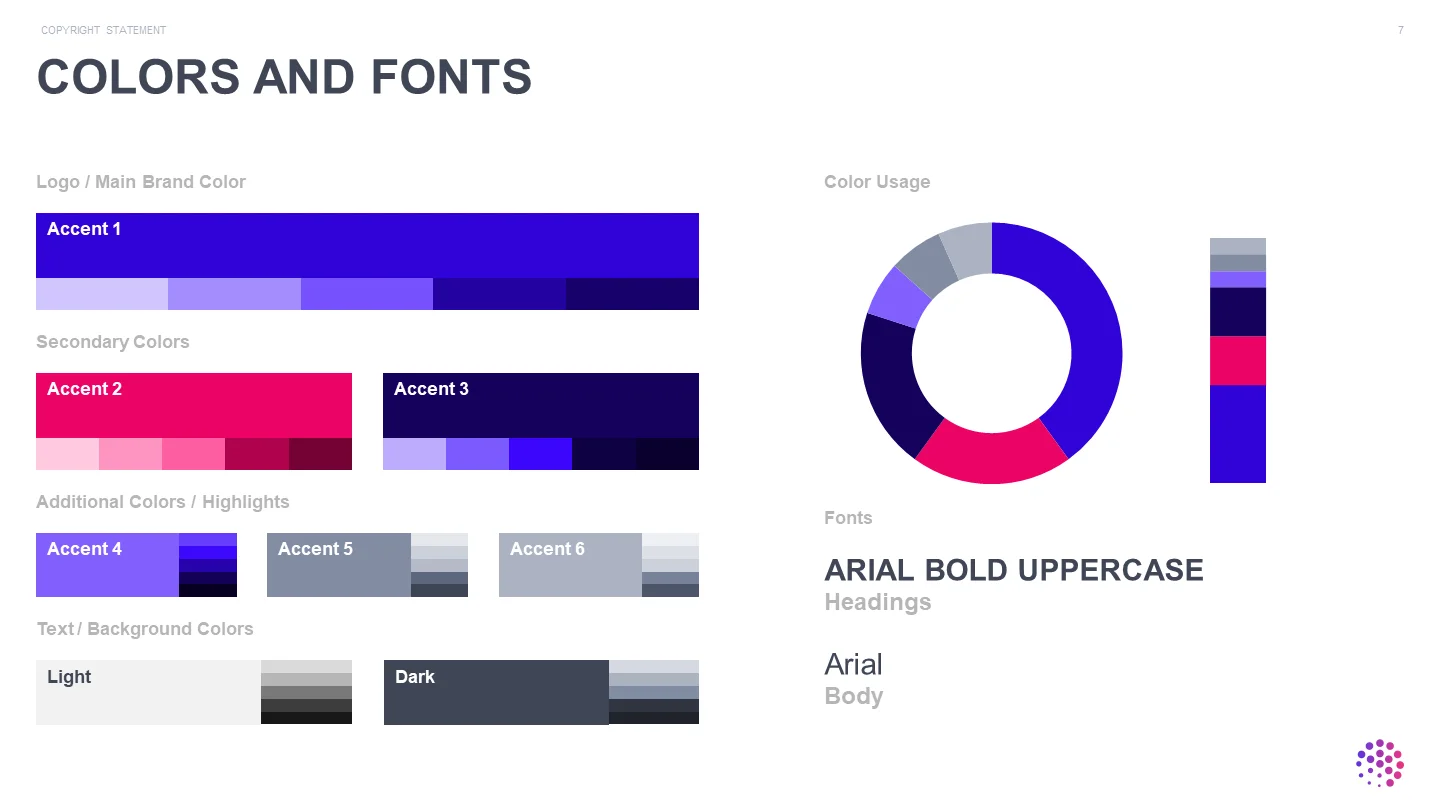 COPYRIGHT STATEMENT

7

COLORS AND FONTS

Logo / Main Brand Color

Accent 1

Secondary Colors

Accent 2

Accent 3

Additional Colors / Highlights

Accent 4

Accent 5

Accent 6

Text / Background Colors

Light

Dark

Color Usage

Fonts

ARIAL BOLD UPPERCASE

Headings

Arial

Body